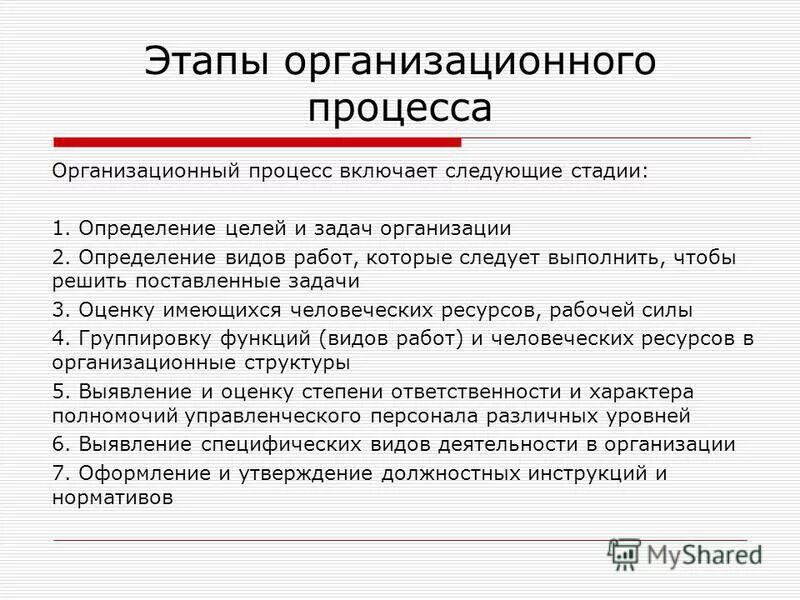 Этапы организационного процесса

Организационный процесс включает следующие стадии:

1. Определение целей и задач организации

2. Определение видов работ, которые следует выполнить, чтобы решить поставленные задачи

3. Оценку имеющихся человеческих ресурсов, рабочей силы

4. Группировку функций (видов работ) и человеческих ресурсов в организационные структуры

5. Выявление и оценку степени ответственности и характера полномочий управленческого персонала различных уровней

6. Выявление специфических видов деятельности в организации

7. Оформление и утверждение должностных инструкций и нормативов

MyShared